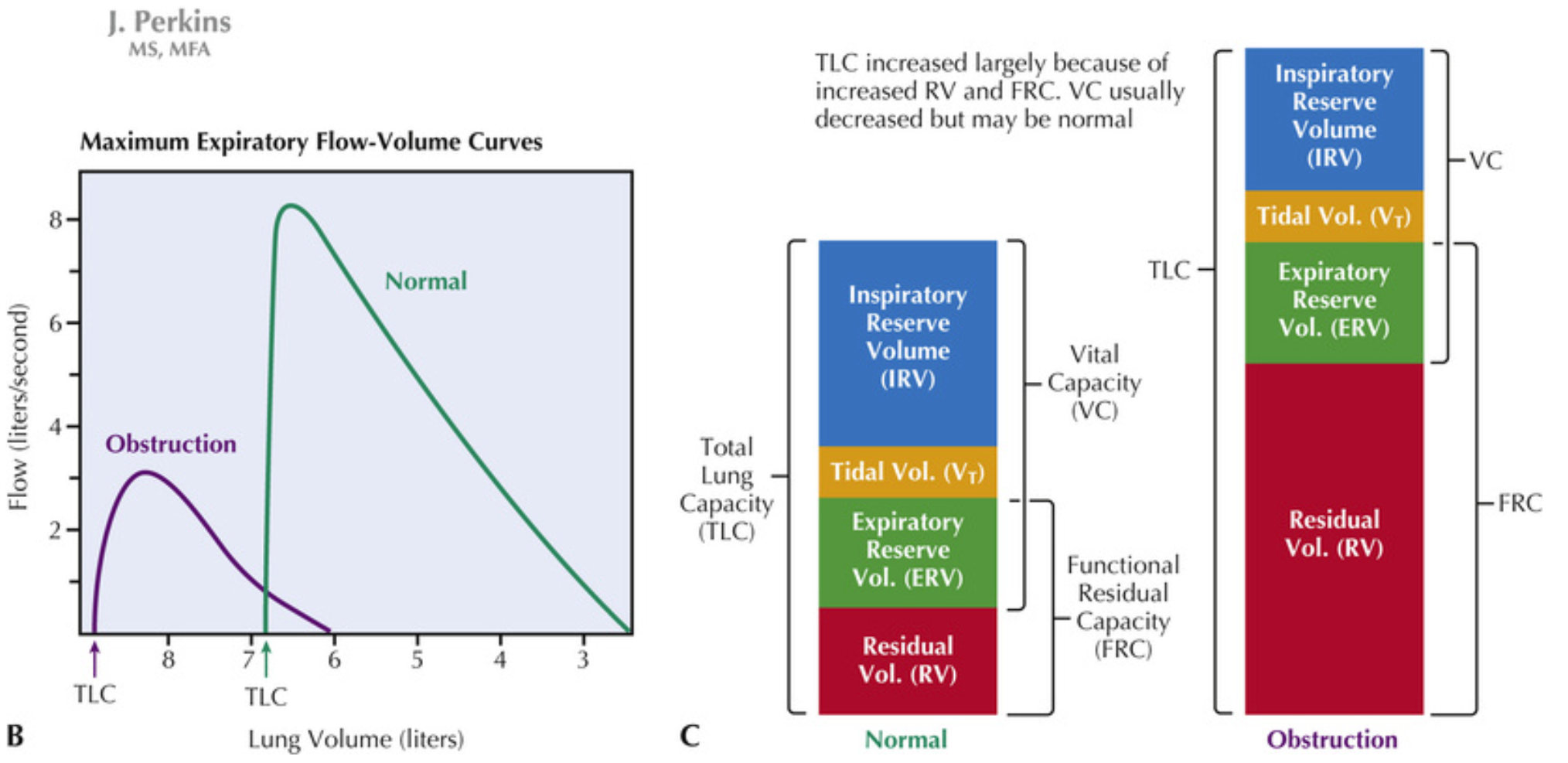 J. Perkins
MS, MFA

Maximum Expiratory Flow-Volume Curves

Flow (liters/second)

8
6
4
2

Normal

Obstruction

8
7
6
5
4
3

TLC
TLC

B

Lung Volume (liters)

TLC increased largely because of increased RV and FRC. VC usually decreased but may be normal

Total Lung Capacity (TLC)

Inspiratory Reserve Volume (IRV)

Tidal Vol. ($V_T$)

Expiratory Reserve Vol. (ERV)

Residual Vol. (RV)

Vital Capacity (VC)

Functional Residual Capacity (FRC)

C

Normal

TLC

Inspiratory Reserve Volume (IRV)

Tidal Vol. ($V_T$)

Expiratory Reserve Vol. (ERV)

Residual Vol. (RV)

VC

FRC

Obstruction